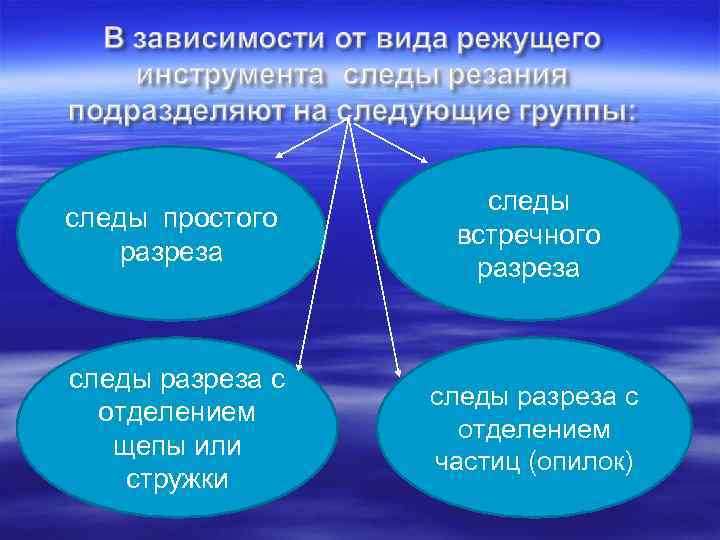 В зависимости от вида режущего инструмента следы резания подразделяют на следующие группы:

следы простого разреза

следы встречного разреза

следы разреза с отделением щепы или стружки

следы разреза с отделением частиц (опилок)